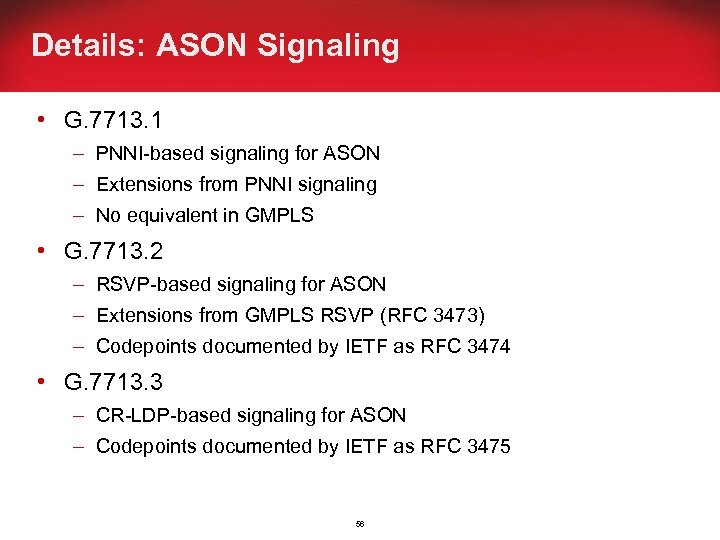 Details: ASON Signaling

• G.7713.1
– PNNI-based signaling for ASON
– Extensions from PNNI signaling
– No equivalent in GMPLS

• G.7713.2
– RSVP-based signaling for ASON
– Extensions from GMPLS RSVP (RFC 3473)
– Codepoints documented by IETF as RFC 3474

• G.7713.3
– CR-LDP-based signaling for ASON
– Codepoints documented by IETF as RFC 3475

58